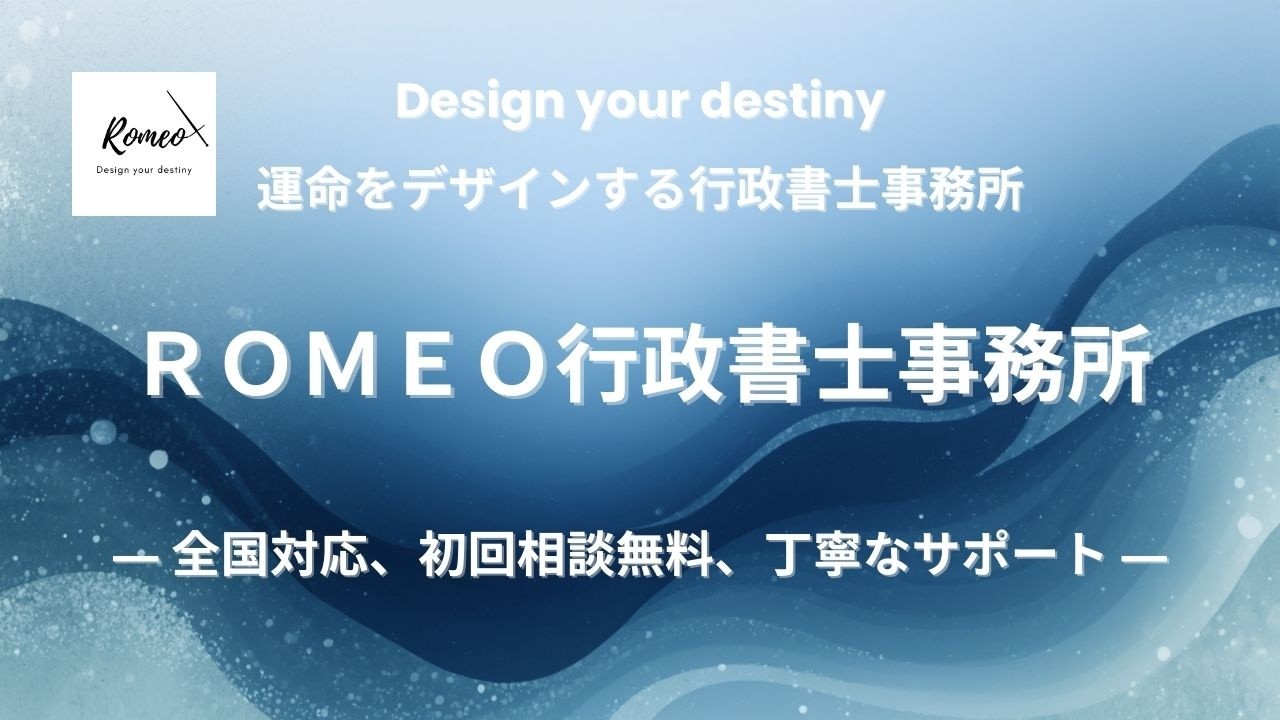 Romeo
Design your destiny

Design your destiny
運命をデザインする行政書士事務所

ＲＯＭＥＯ行政書士事務所

— 全国対応、初回相談無料、丁寧なサポート —